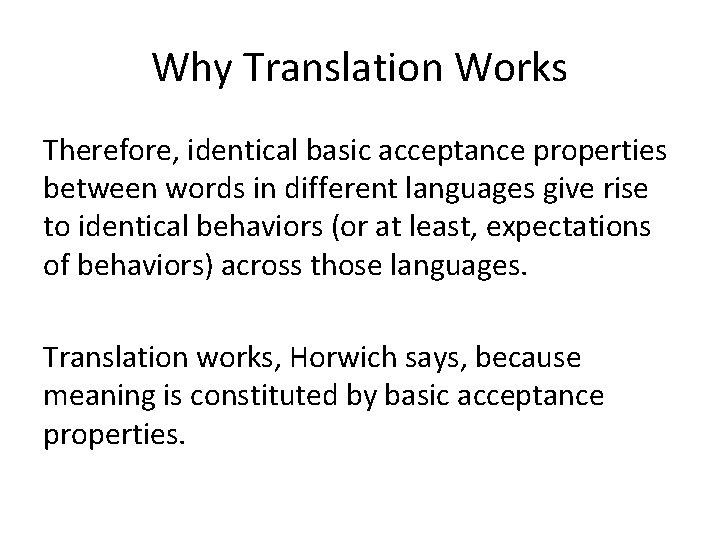 Why Translation Works

Therefore, identical basic acceptance properties between words in different languages give rise to identical behaviors (or at least, expectations of behaviors) across those languages.

Translation works, Horwich says, because meaning is constituted by basic acceptance properties.